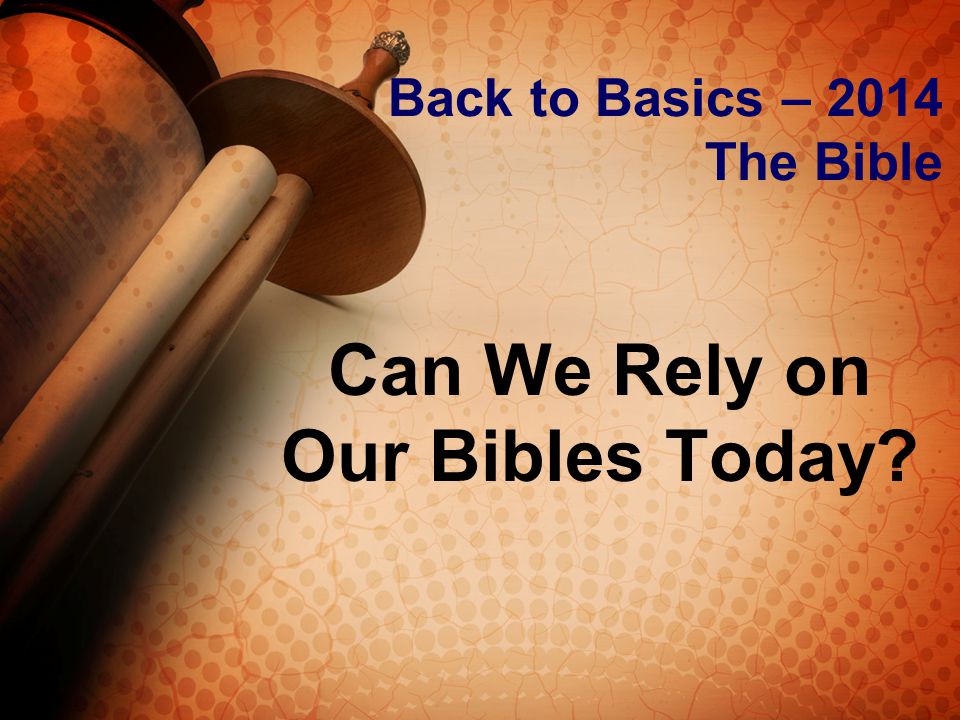 Back to Basics – 2014
The Bible

Can We Rely on Our Bibles Today?